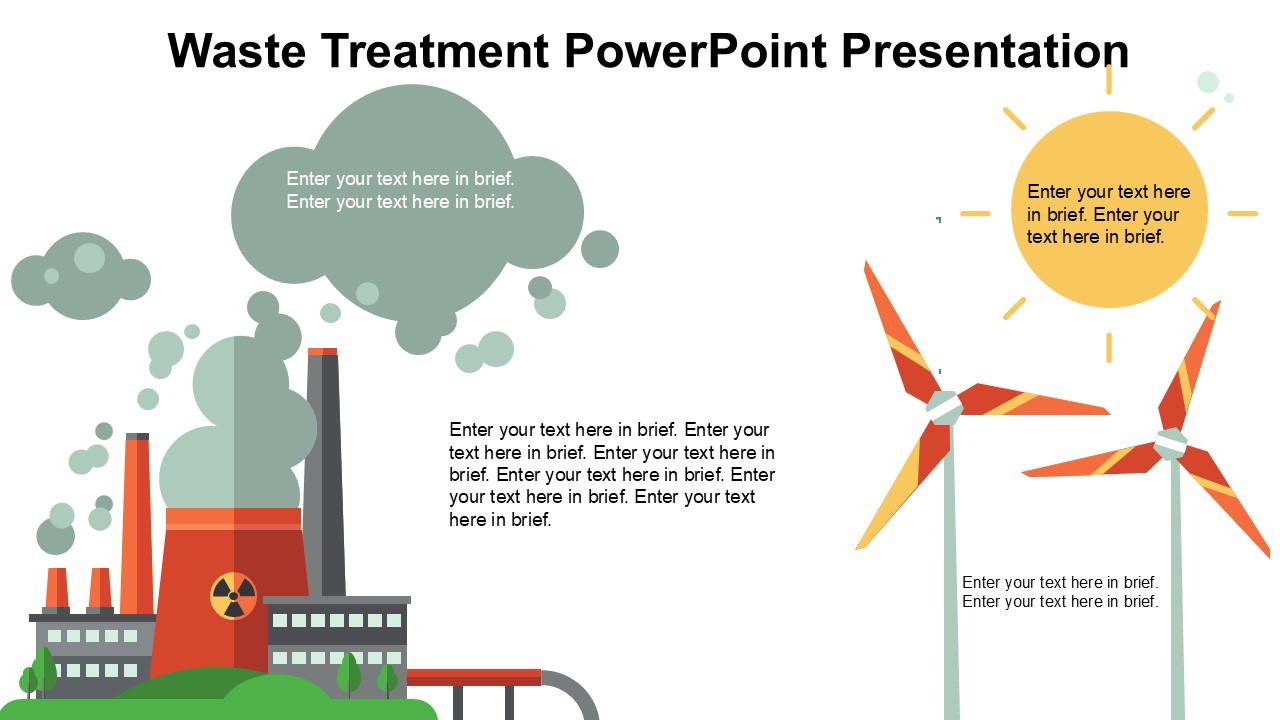 Waste Treatment PowerPoint Presentation

Enter your text here in brief. Enter your text here in brief.

Enter your text here in brief. Enter your text here in brief.

Enter your text here in brief. Enter your text here in brief. Enter your text here in brief. Enter your text here in brief. Enter your text here in brief. Enter your text here in brief.

Enter your text here in brief. Enter your text here in brief.